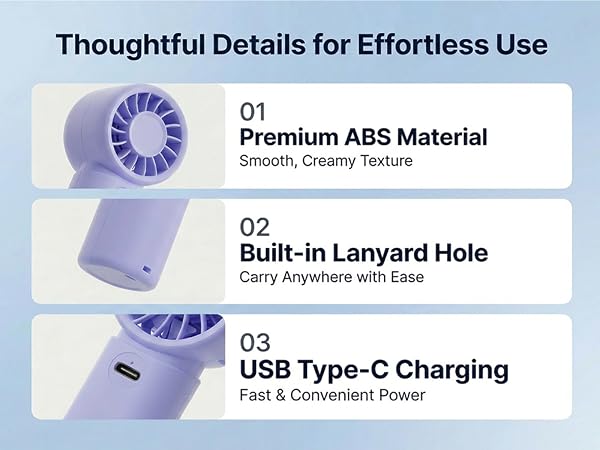 Thoughtful Details for Effortless Use

01
Premium ABS Material
Smooth, Creamy Texture

02
Built-in Lanyard Hole
Carry Anywhere with Ease

03
USB Type-C Charging
Fast & Convenient Power